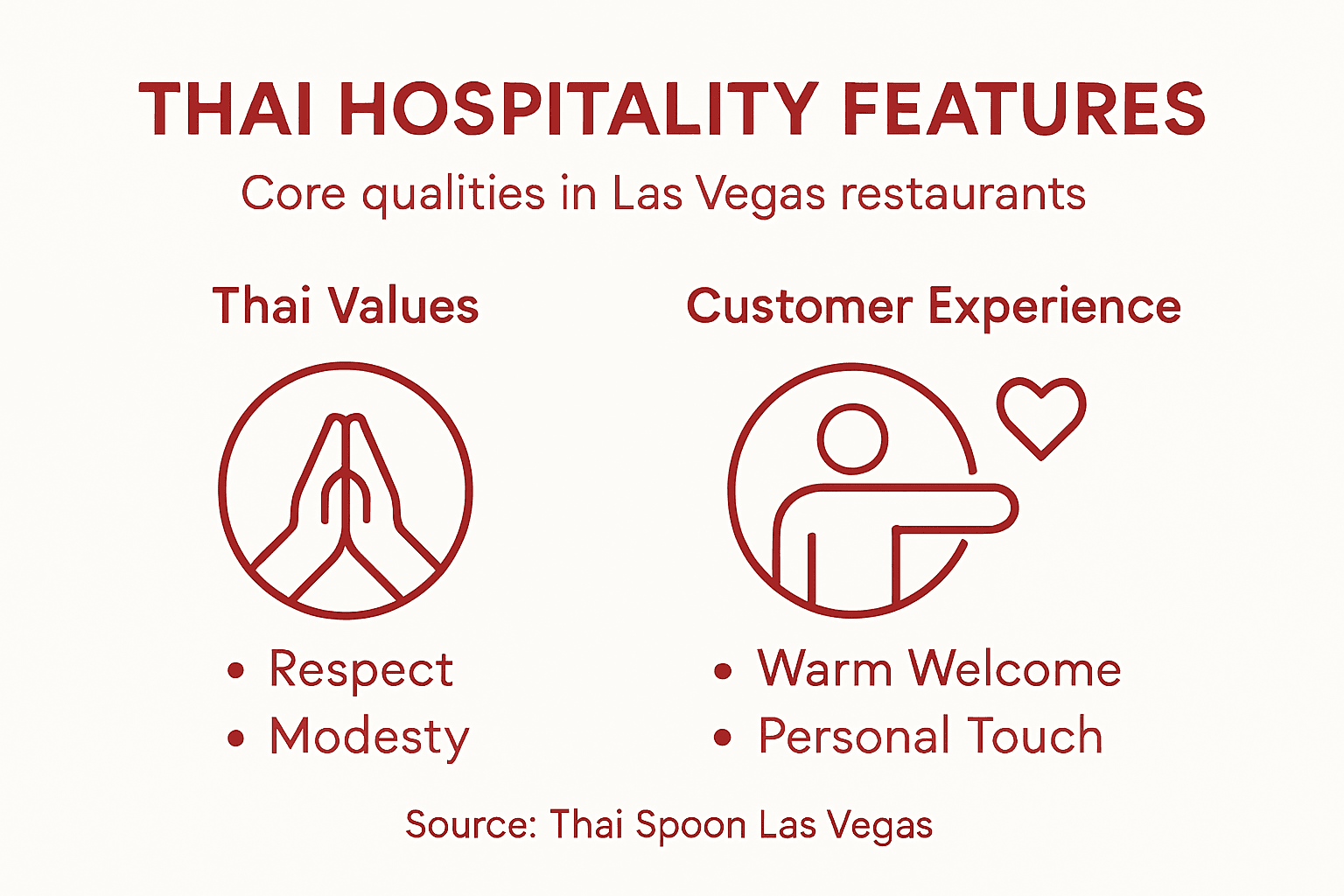 THAI HOSPITALITY FEATURES

Core qualities in Las Vegas restaurants

Thai Values

• Respect
• Modesty

Customer Experience

• Warm Welcome
• Personal Touch

Source: Thai Spoon Las Vegas